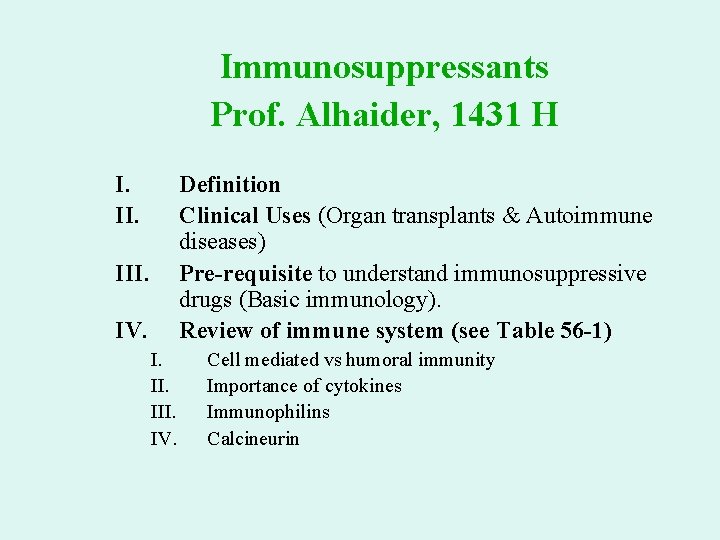 Immunosuppressants
Prof. Alhaider, 1431 H

I. Definition
II. Clinical Uses (Organ transplants & Autoimmune diseases)
III. Pre-requisite to understand immunosuppressive drugs (Basic immunology).
IV. Review of immune system (see Table 56-1)
I. Cell mediated vs humoral immunity
II. Importance of cytokines
III. Immunophilins
IV. Calcineurin